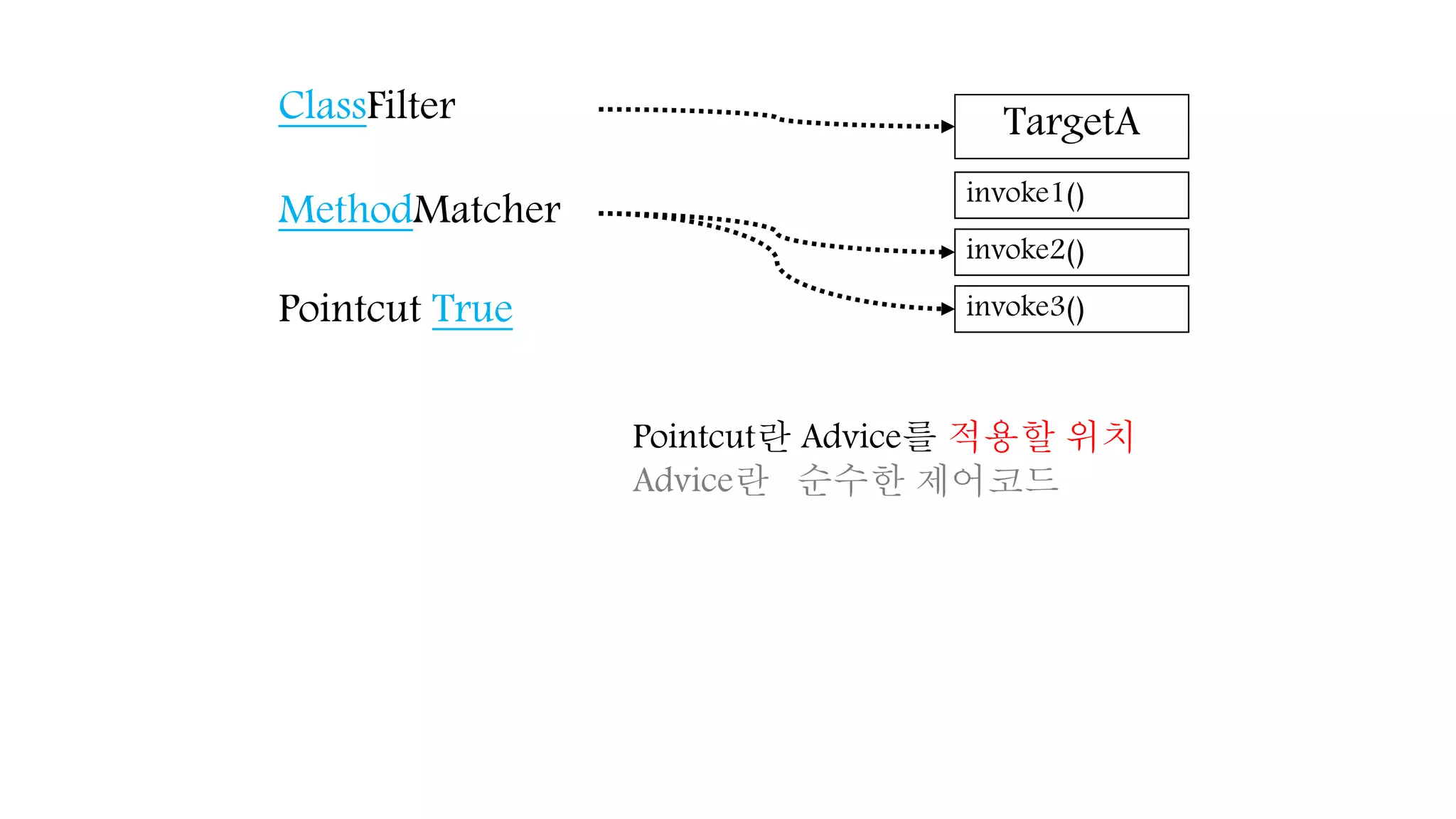 ClassFilter

MethodMatcher

Pointcut True

TargetA

invoke1()

invoke2()

invoke3()

Pointcut란 Advice를 적용할 위치
Advice란 순수한 제어코드